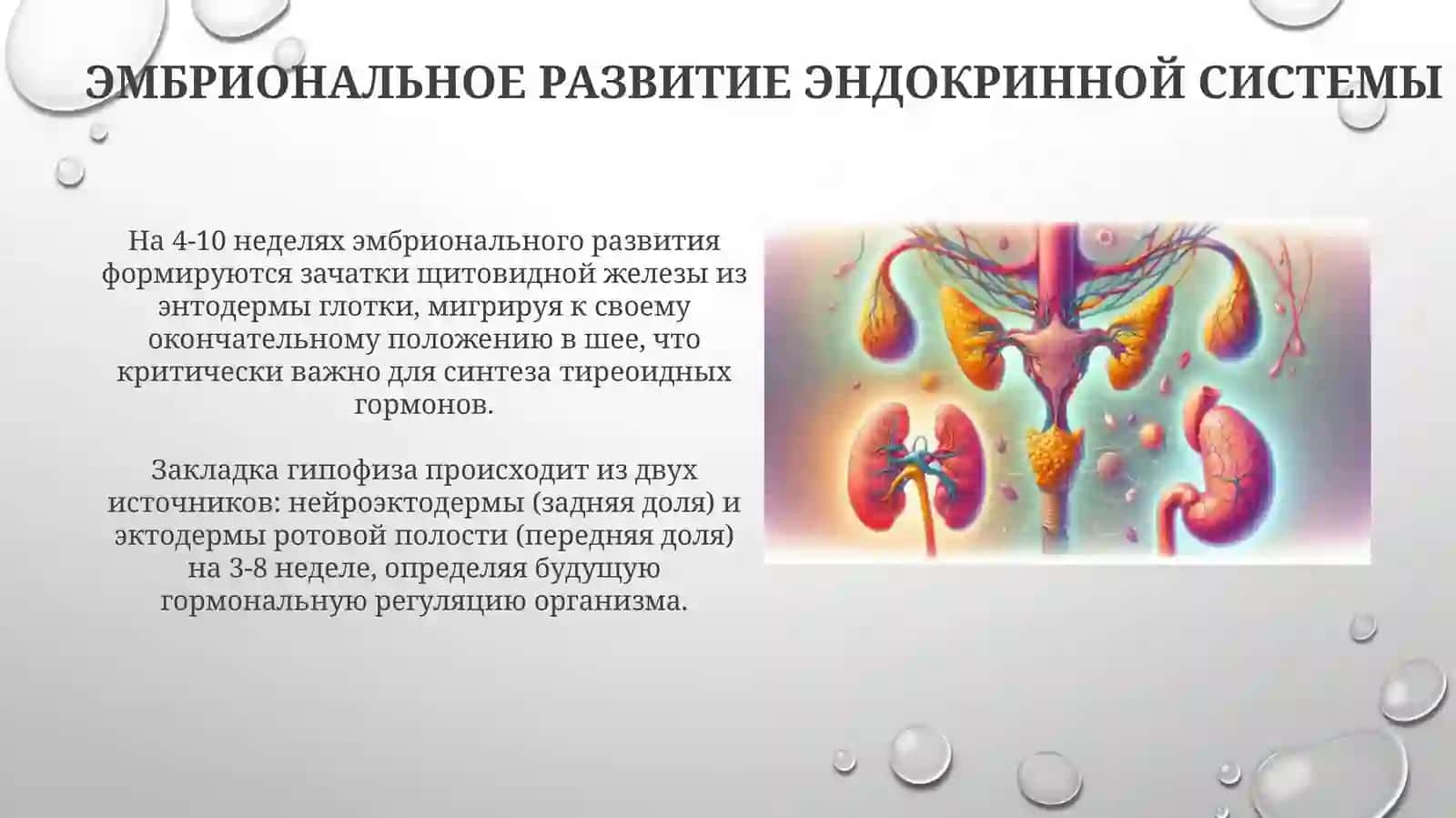 ЭМБРИОНАЛЬНОЕ РАЗВИТИЕ ЭНДОКРИННОЙ СИСТЕМЫ

На 4-10 неделях эмбрионального развития формируются зачатки щитовидной железы из энтодермы глотки, мигрируя к своему окончательному положению в шее, что критически важно для синтеза тиреоидных гормонов.

Закладка гипофиза происходит из двух источников: нейроэктодермы (задняя доля) и эктодермы ротовой полости (передняя доля) на 3-8 неделе, определяя будущую гормональную регуляцию организма.